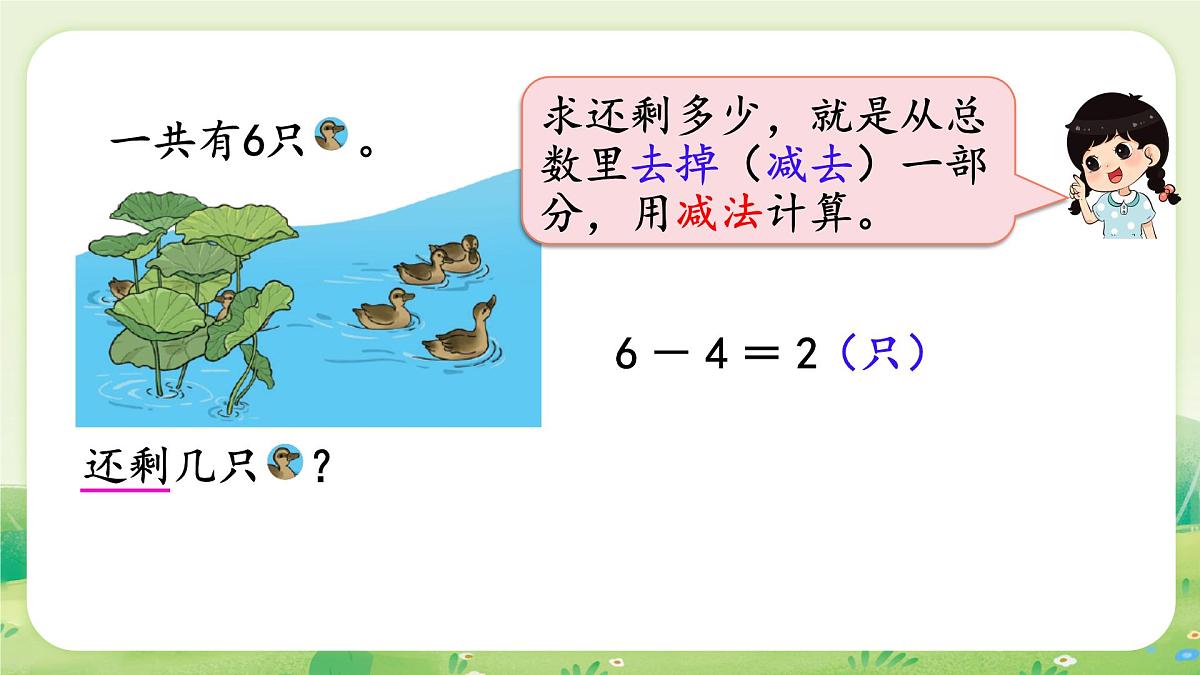 一共有6只。

求还剩多少，就是从总数里去掉（减去）一部分，用减法计算。

$6-4=2$（只）

还剩几只？